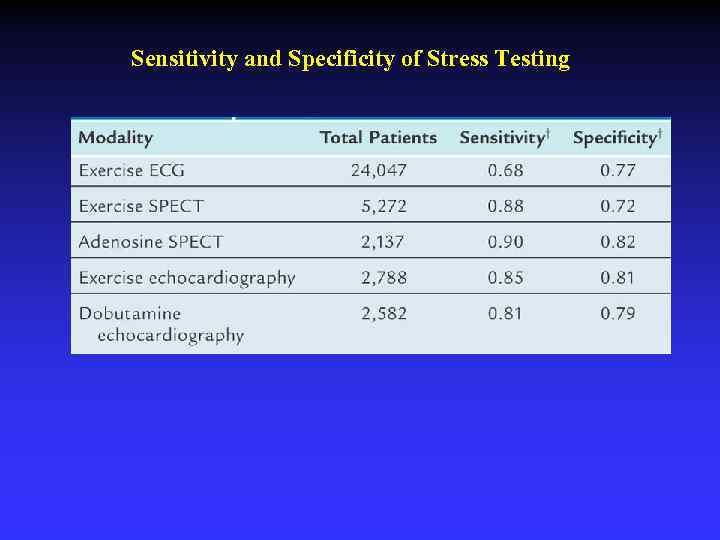 Sensitivity and Specificity of Stress Testing

| Modality | Total Patients | Sensitivity† | Specificity† |
|---|---|---|---|
| Exercise ECG | 24,047 | 0.68 | 0.77 |
| Exercise SPECT | 5,272 | 0.88 | 0.72 |
| Adenosine SPECT | 2,137 | 0.90 | 0.82 |
| Exercise echocardiography | 2,788 | 0.85 | 0.81 |
| Dobutamine echocardiography | 2,582 | 0.81 | 0.79 |